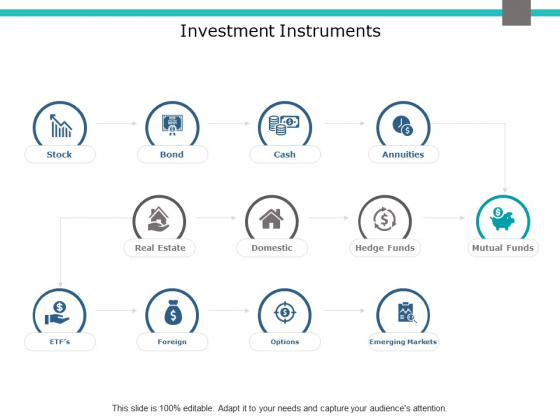 Investment Instruments

Stock

Bond

Cash

Annuities

Real Estate

Domestic

Hedge Funds

Mutual Funds

ETF's

Foreign

Options

Emerging Markets

This slide is 100% editable. Adapt it to your needs and capture your audience's attention.